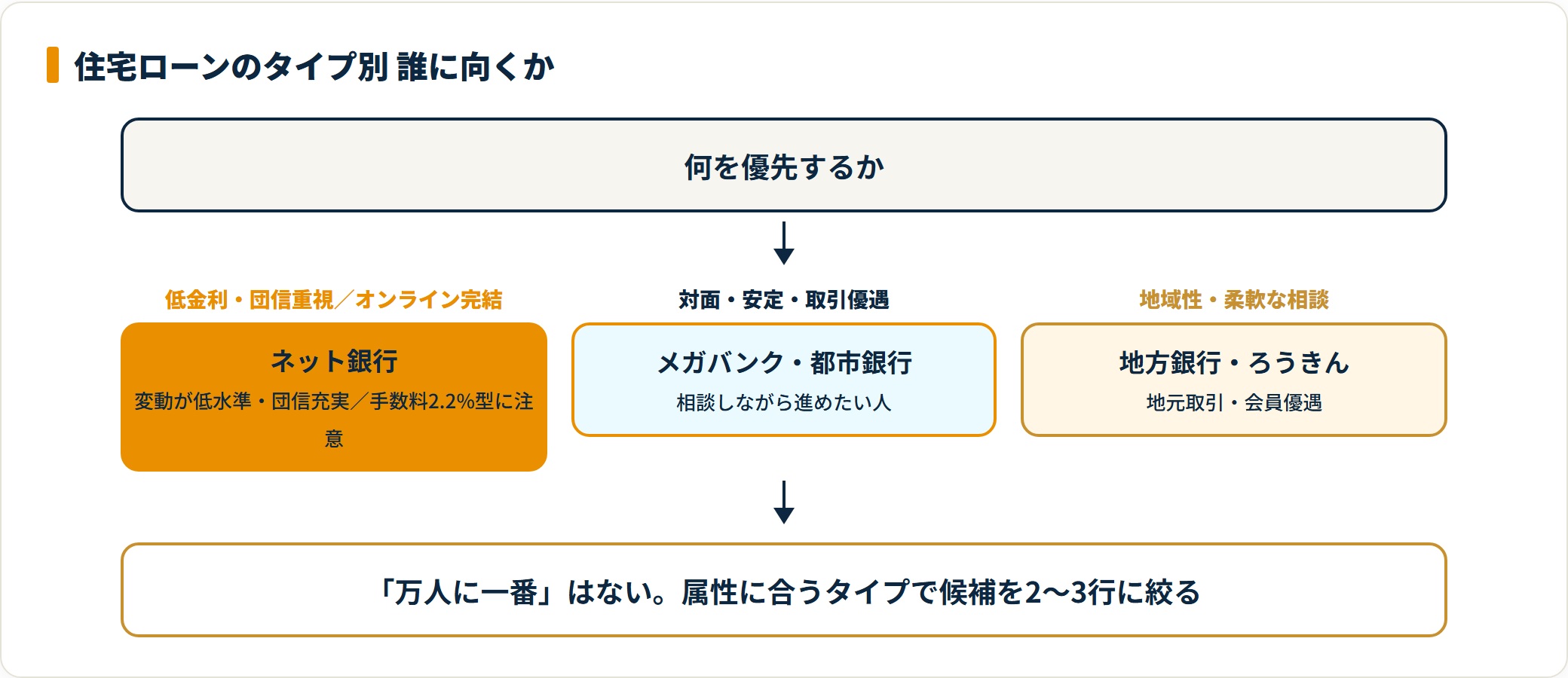 住宅ローンのタイプ別 誰に向くか

何を優先するか

低金利・団信重視／オンライン完結

ネット銀行

変動が低水準・団信充実／手数料2.2%型に注意

対面・安定・取引優遇

メガバンク・都市銀行

相談しながら進めたい人

地域性・柔軟な相談

地方銀行・ろうきん

地元取引・会員優遇

「万人に一番」はない。属性に合うタイプで候補を2〜3行に絞る